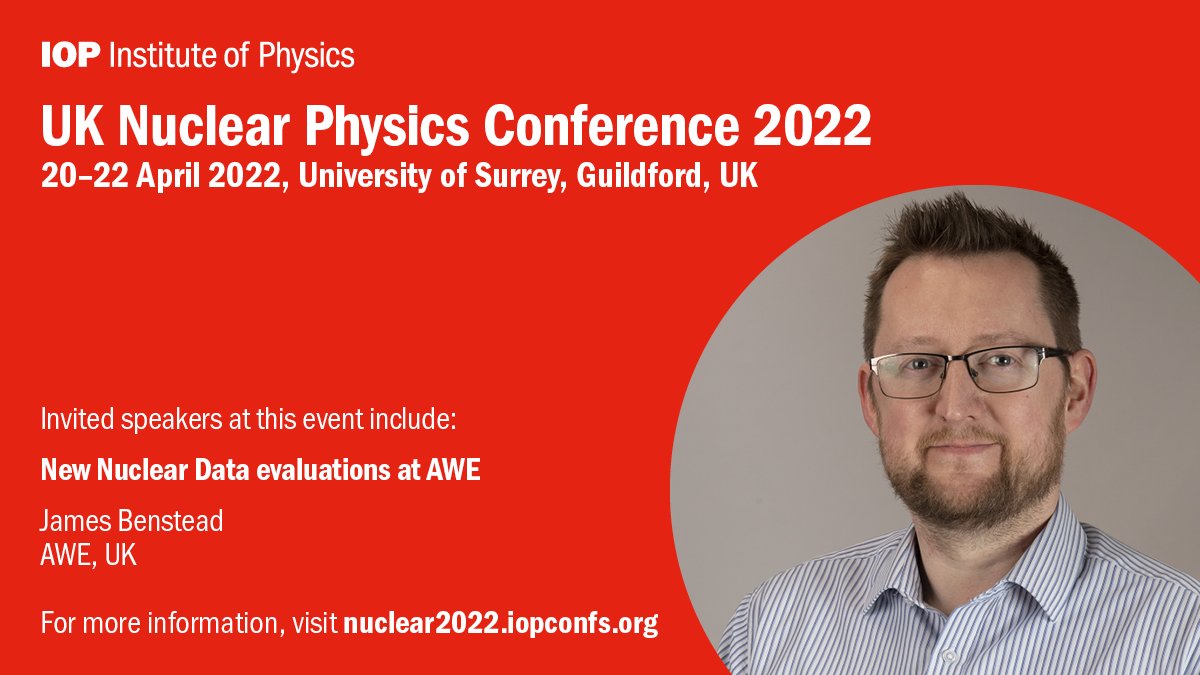 IOP Institute of Physics

UK Nuclear Physics Conference 2022

20–22 April 2022, University of Surrey, Guildford, UK

Invited speakers at this event include:

New Nuclear Data evaluations at AWE

James Benstead
AWE, UK

For more information, visit nuclear2022.iopconfs.org